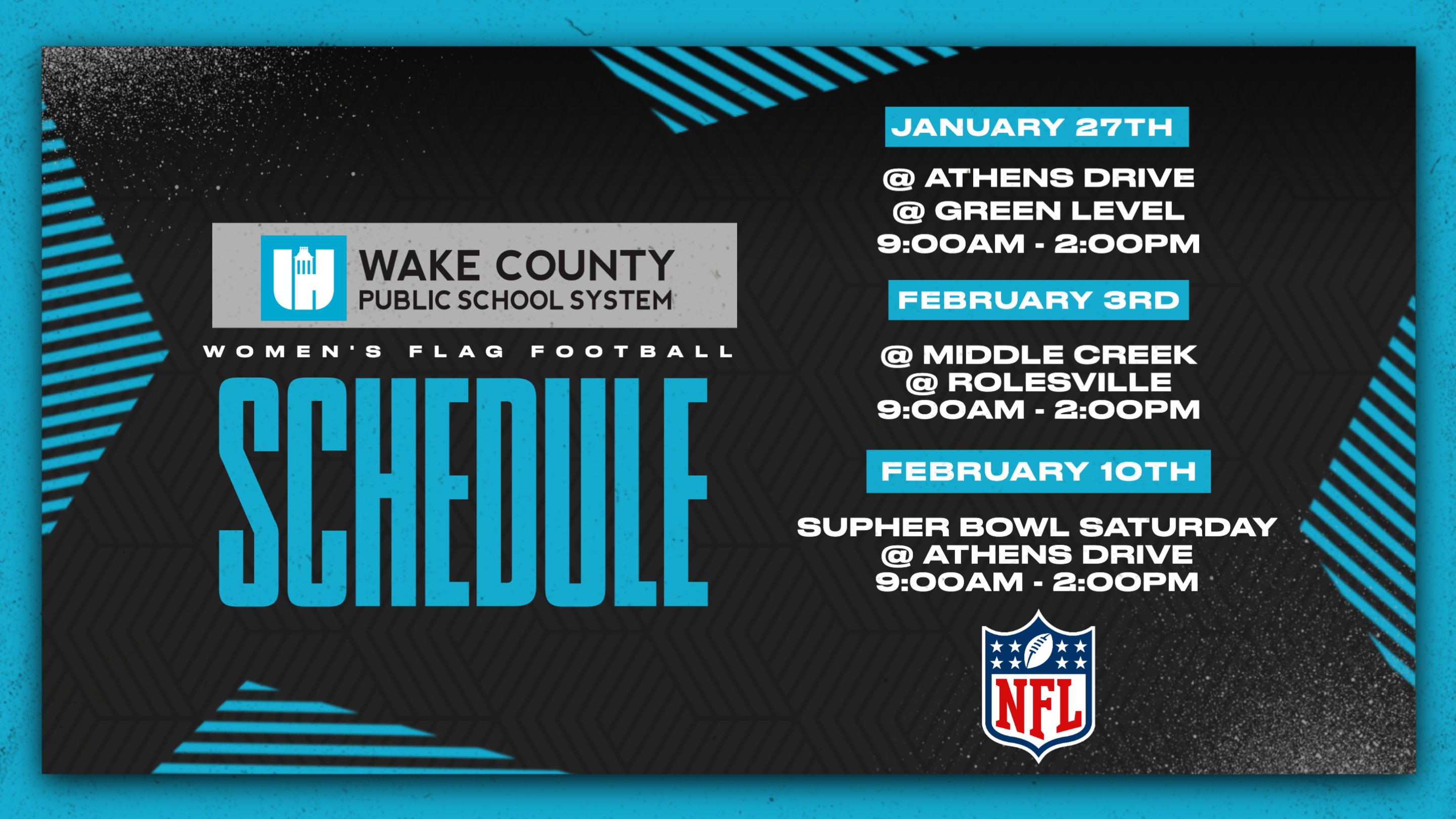 WAKE COUNTY
PUBLIC SCHOOL SYSTEM

WOMEN'S FLAG FOOTBALL

SCHEDULE

JANUARY 27TH

@ ATHENS DRIVE
@ GREEN LEVEL
9:00AM - 2:00PM

FEBRUARY 3RD

@ MIDDLE CREEK
@ ROLESVILLE
9:00AM - 2:00PM

FEBRUARY 10TH

SUPHER BOWL SATURDAY
@ ATHENS DRIVE
9:00AM - 2:00PM

NFL